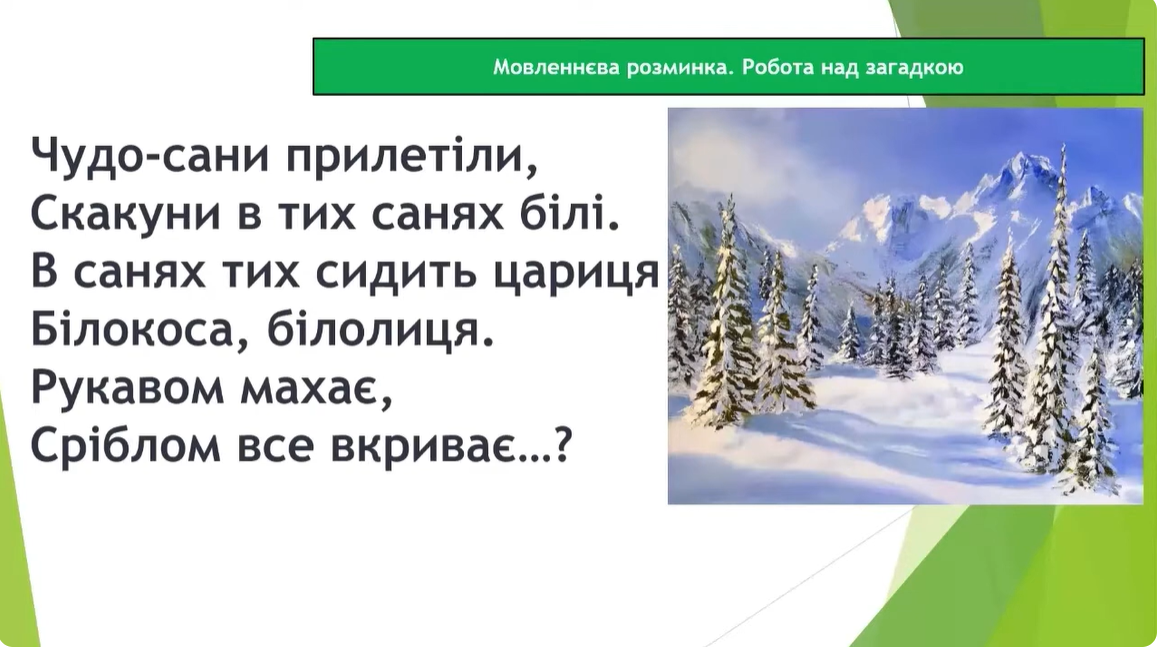 Мовленнєва розминка. Робота над загадкою

Чудо-сани прилетіли,
Скакуни в тих санях білі.
В санях тих сидить цариця
Білокоса, білолиця.
Рукавом махає,
Сріблом все вкриває…?